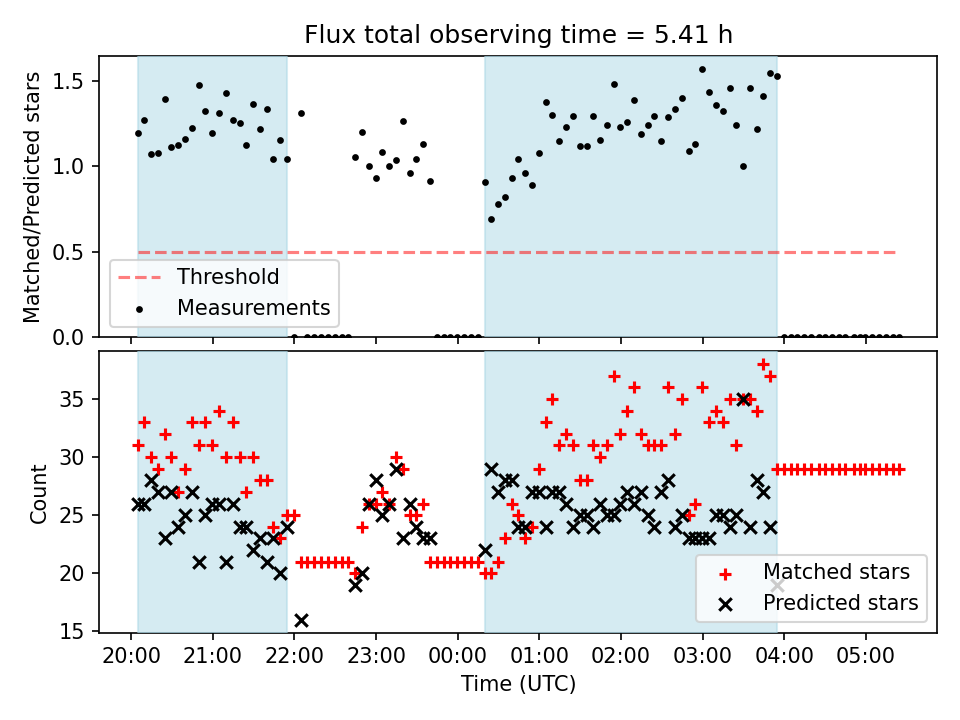 Flux total observing time = 5.41 h

Matched/Predicted stars

1.5
1.0
0.5
0.0

Threshold
Measurements

Count

35
30
25
20
15

Matched stars
Predicted stars

20:00 21:00 22:00 23:00 00:00 01:00 02:00 03:00 04:00 05:00

Time (UTC)